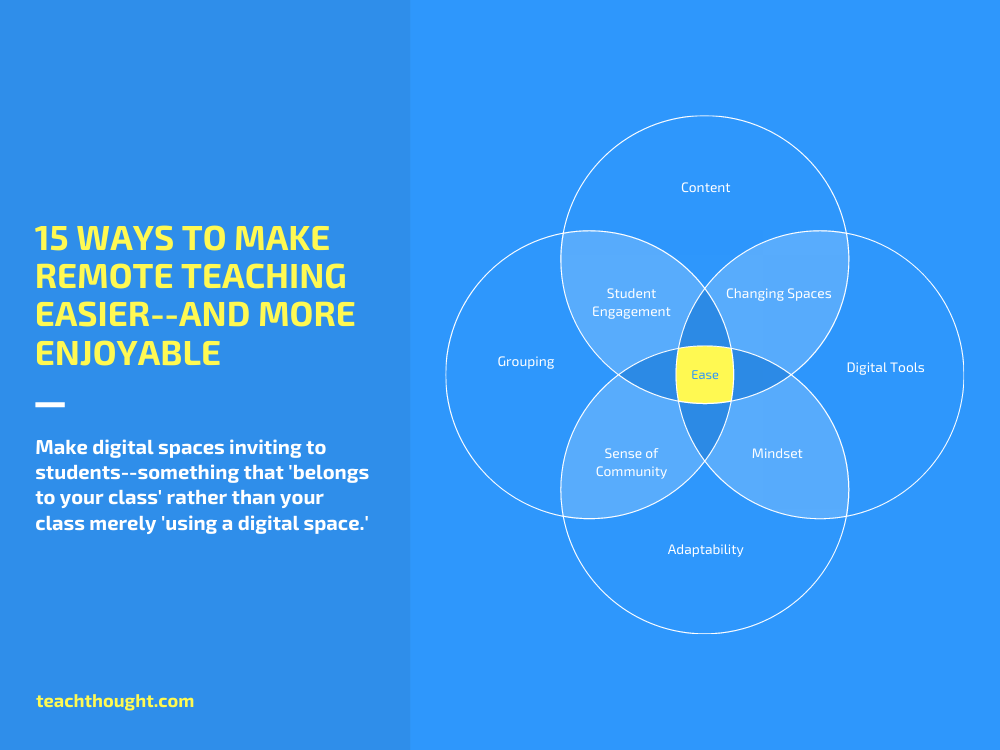 15 WAYS TO MAKE REMOTE TEACHING EASIER--AND MORE ENJOYABLE

Make digital spaces inviting to students--something that 'belongs to your class' rather than your class merely 'using a digital space.'

teachthought.com

Content

Student Engagement

Changing Spaces

Grouping

Ease

Digital Tools

Sense of Community

Mindset

Adaptability